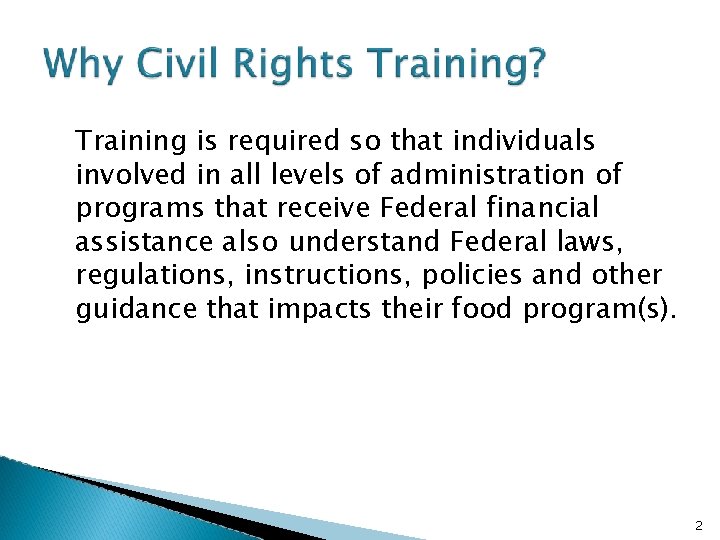 Why Civil Rights Training?

Training is required so that individuals involved in all levels of administration of programs that receive Federal financial assistance also understand Federal laws, regulations, instructions, policies and other guidance that impacts their food program(s).

2